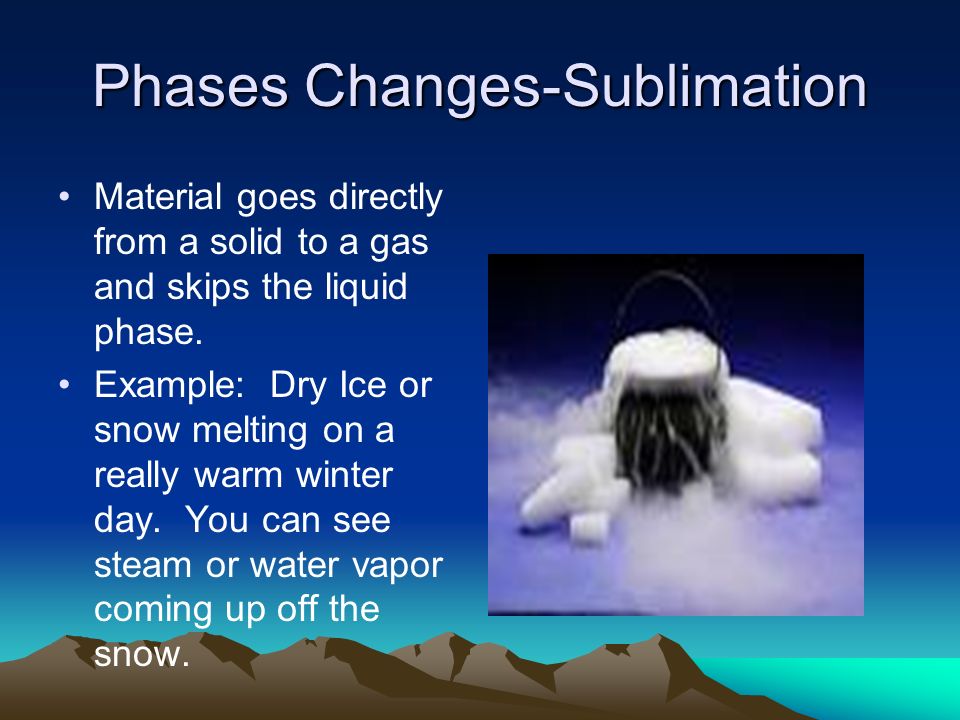 Phases Changes-Sublimation

• Material goes directly from a solid to a gas and skips the liquid phase.

• Example: Dry Ice or snow melting on a really warm winter day. You can see steam or water vapor coming up off the snow.